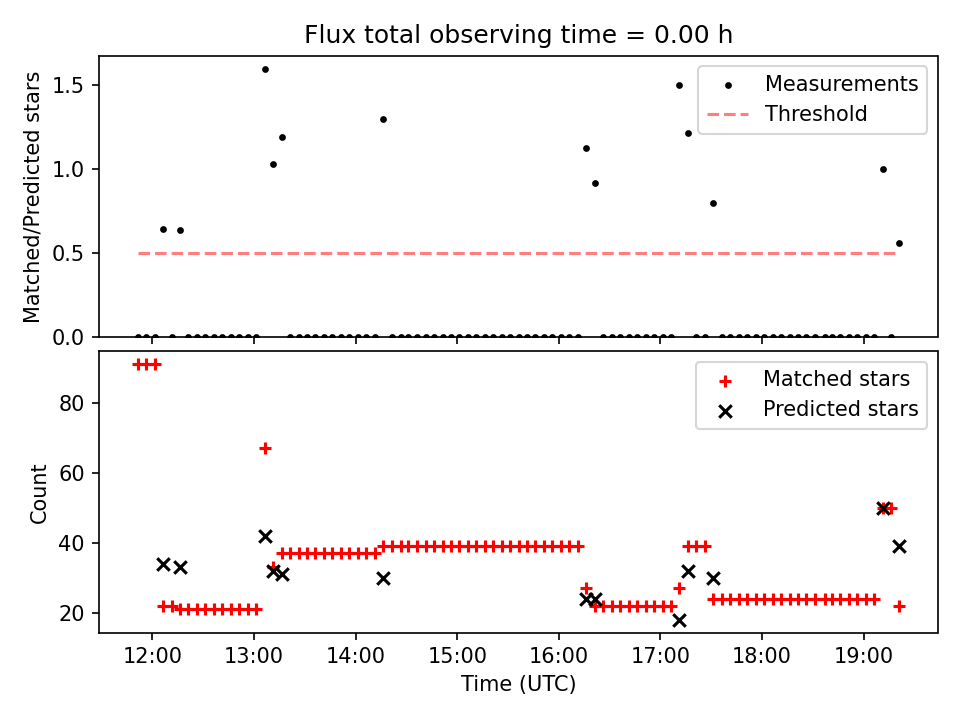 Flux total observing time = 0.00 h

Matched/Predicted stars

1.5
1.0
0.5
0.0

Measurements
Threshold

Count

80
60
40
20

Matched stars
Predicted stars

12:00
13:00
14:00
15:00
16:00
17:00
18:00
19:00

Time (UTC)